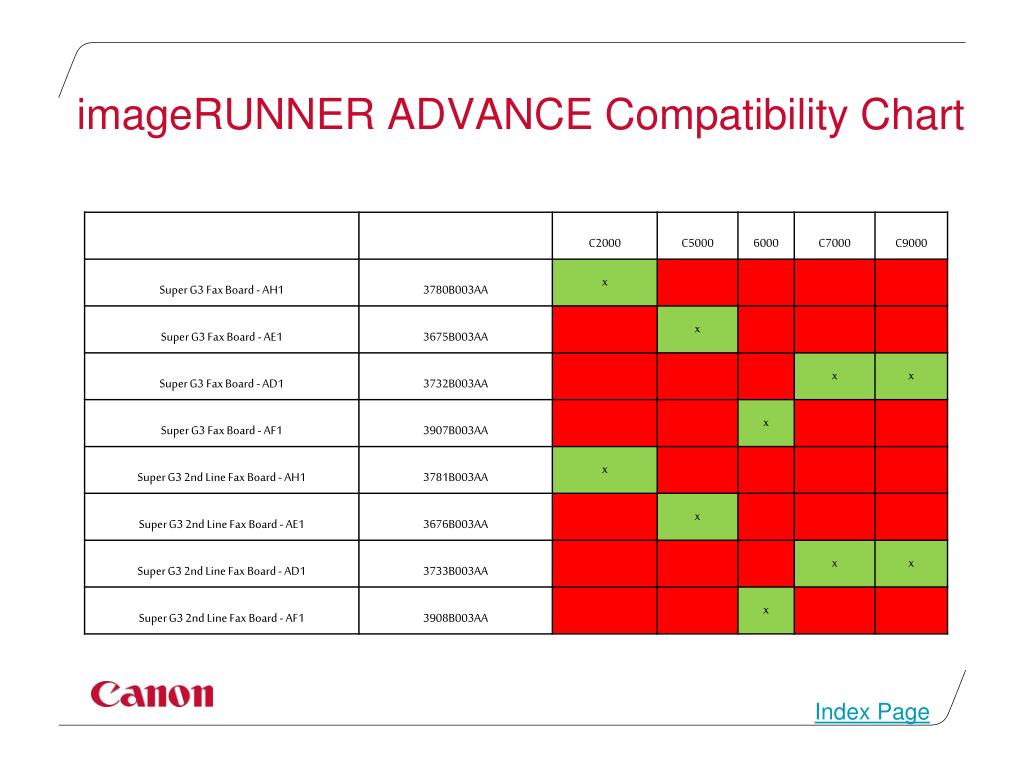 imageRUNNER ADVANCE Compatibility Chart

| | | C2000 | C5000 | 6000 | C7000 | C9000 |
|---|---|---|---|---|---|---|
| Super G3 Fax Board - AH1 | 3780B003AA | x | | | | |
| Super G3 Fax Board - AE1 | 3675B003AA | | x | | | |
| Super G3 Fax Board - AD1 | 3732B003AA | | | | x | x |
| Super G3 Fax Board - AF1 | 3907B003AA | | | x | | |
| Super G3 2nd Line Fax Board - AH1 | 3781B003AA | x | | | | |
| Super G3 2nd Line Fax Board - AE1 | 3676B003AA | | x | | | |
| Super G3 2nd Line Fax Board - AD1 | 3733B003AA | | | | x | x |
| Super G3 2nd Line Fax Board - AF1 | 3908B003AA | | | x | | |

Canon

Index Page